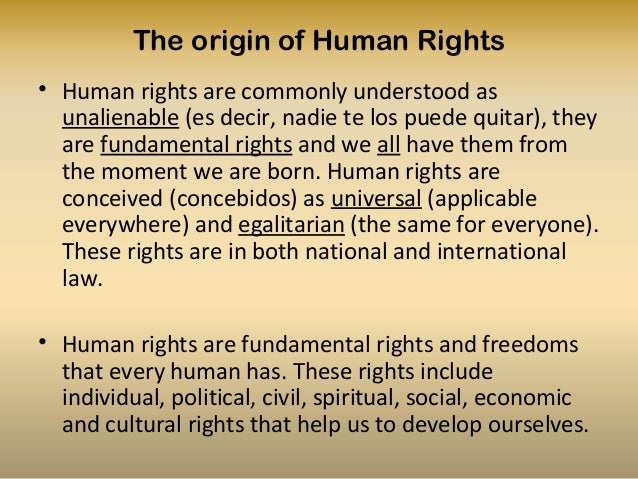 The origin of Human Rights

• Human rights are commonly understood as unalienable (es decir, nadie te los puede quitar), they are fundamental rights and we all have them from the moment we are born. Human rights are conceived (concebidos) as universal (applicable everywhere) and egalitarian (the same for everyone). These rights are in both national and international law.

• Human rights are fundamental rights and freedoms that every human has. These rights include individual, political, civil, spiritual, social, economic and cultural rights that help us to develop ourselves.